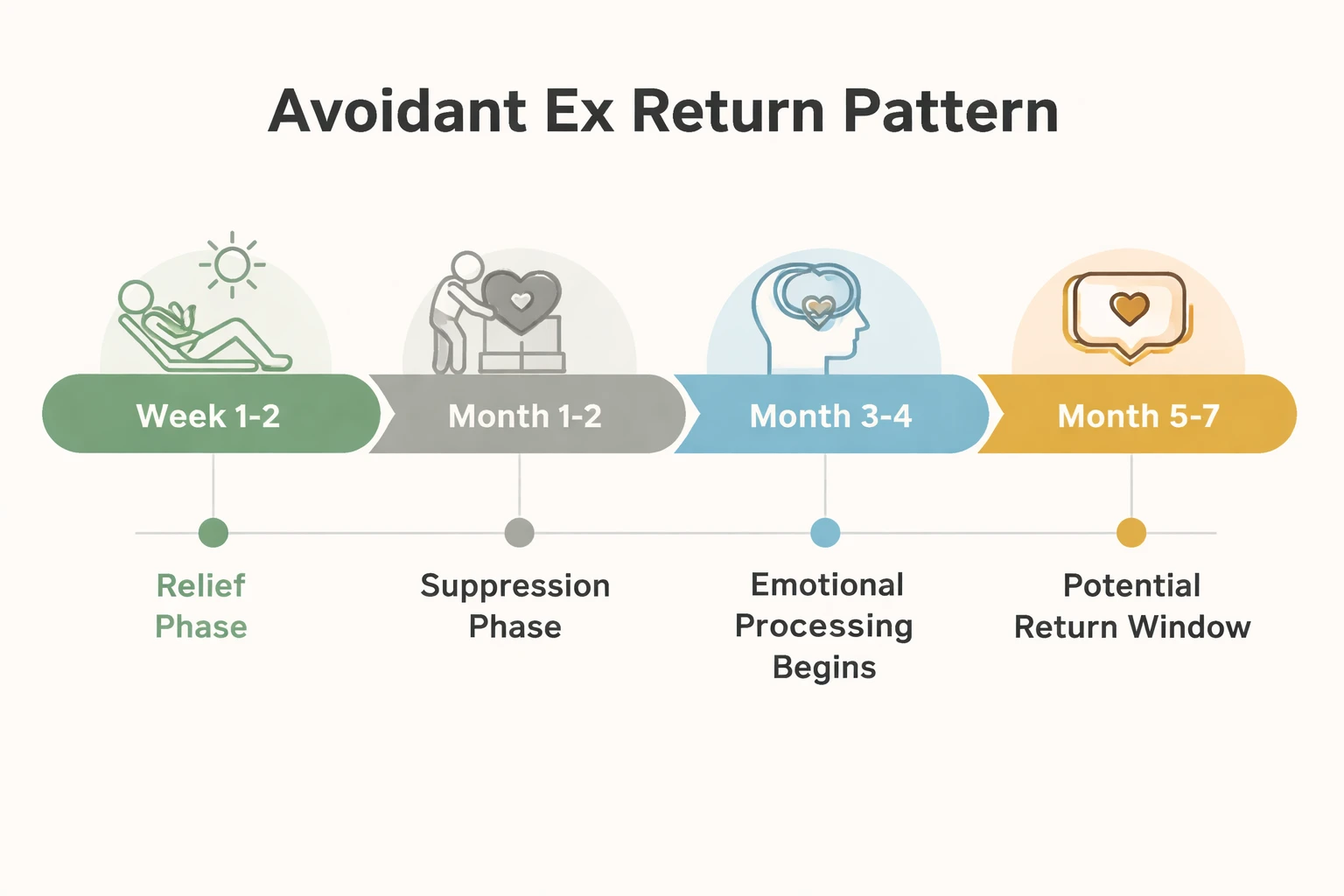 Avoidant Ex Return Pattern

Week 1-2

Month 1-2

Month 3-4

Month 5-7

Relief Phase

Suppression Phase

Emotional Processing Begins

Potential Return Window